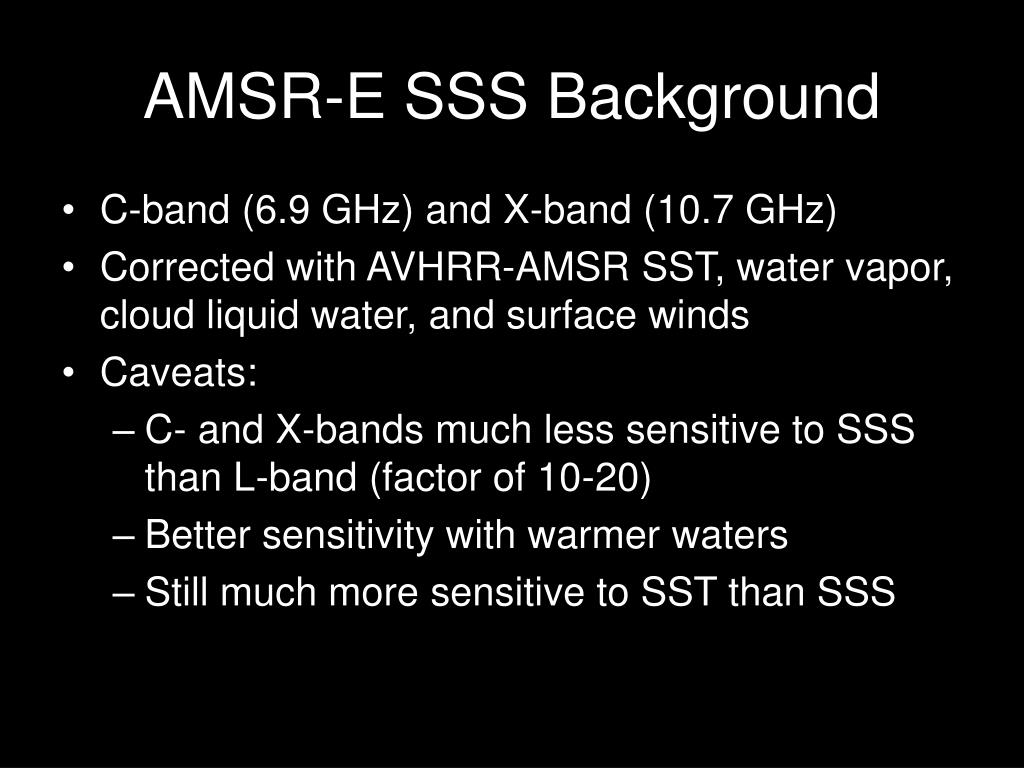 AMSR-E SSS Background

• C-band (6.9 GHz) and X-band (10.7 GHz)
• Corrected with AVHRR-AMSR SST, water vapor, cloud liquid water, and surface winds
• Caveats:
– C- and X-bands much less sensitive to SSS than L-band (factor of 10-20)
– Better sensitivity with warmer waters
– Still much more sensitive to SST than SSS